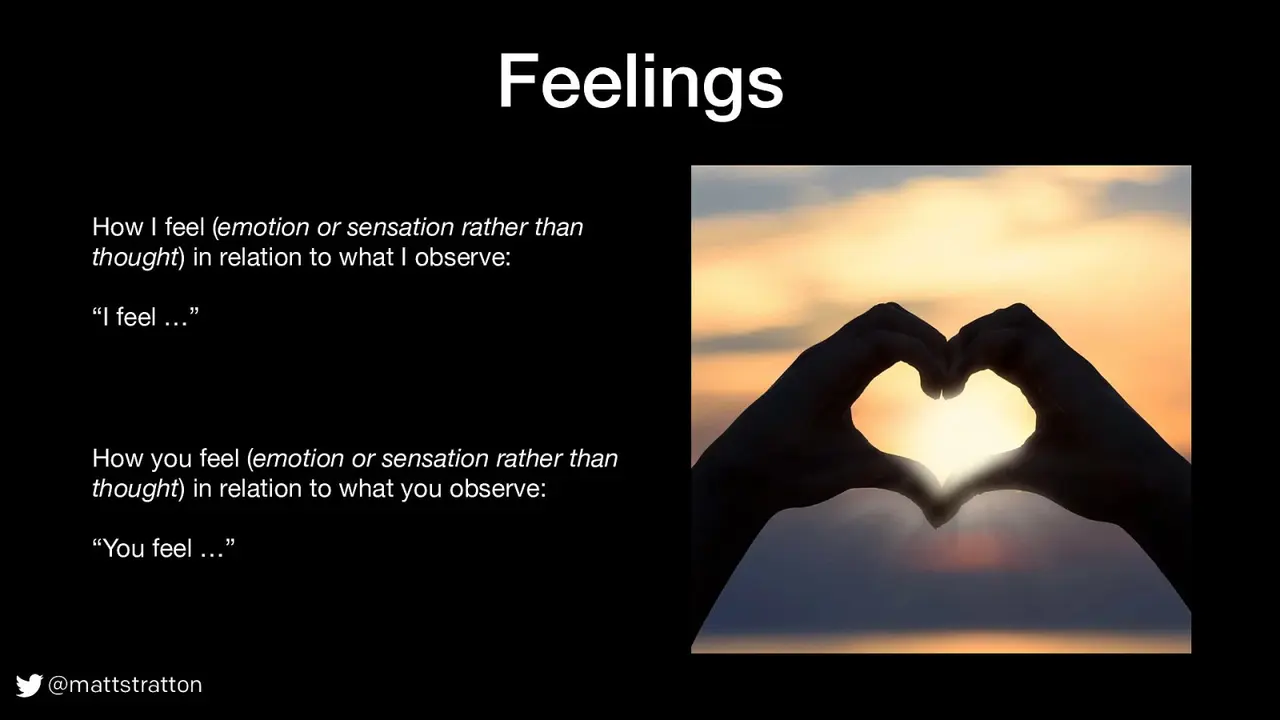 Feelings

How I feel (emotion or sensation rather than thought) in relation to what I observe:

“I feel …”

How you feel (emotion or sensation rather than thought) in relation to what you observe:

“You feel …”

@mattstratton